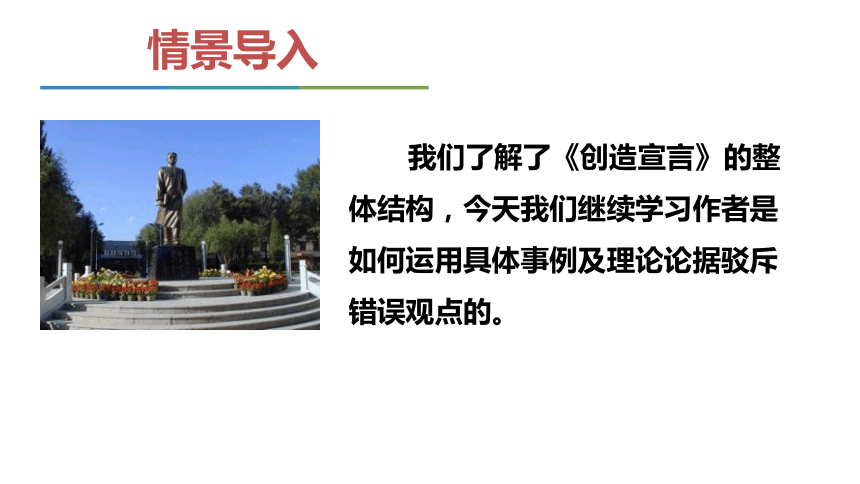 情景导入

我们了解了《创造宣言》的整体结构，今天我们继续学习作者是如何运用具体事例及理论论据驳斥错误观点的。